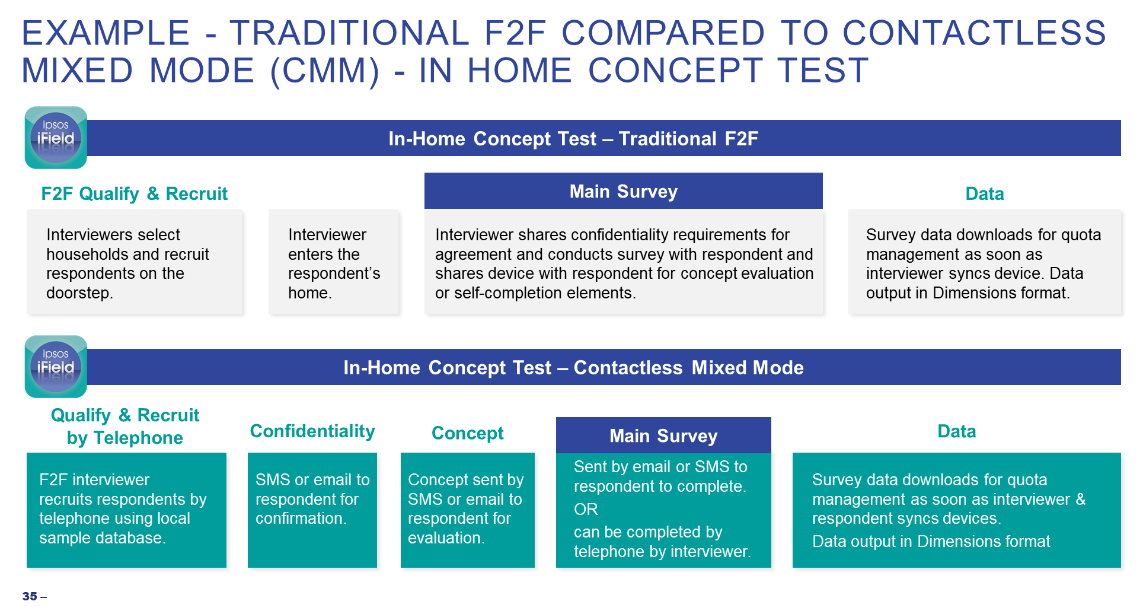 EXAMPLE - TRADITIONAL F2F COMPARED TO CONTACTLESS MIXED MODE (CMM) - IN HOME CONCEPT TEST

IPSOS iField

In-Home Concept Test – Traditional F2F

F2F Qualify & Recruit

Interviewers select households and recruit respondents on the doorstep.

Interviewer enters the respondent's home.

Main Survey

Interviewer shares confidentiality requirements for agreement and conducts survey with respondent and shares device with respondent for concept evaluation or self-completion elements.

Data

Survey data downloads for quota management as soon as interviewer syncs device. Data output in Dimensions format.

IPSOS iField

In-Home Concept Test – Contactless Mixed Mode

Qualify & Recruit by Telephone

F2F interviewer recruits respondents by telephone using local sample database.

Confidentiality

SMS or email to respondent for confirmation.

Concept

Concept sent by SMS or email to respondent for evaluation.

Main Survey

Sent by email or SMS to respondent to complete.

OR

can be completed by telephone by interviewer.

Data

Survey data downloads for quota management as soon as interviewer & respondent syncs devices.

Data output in Dimensions format

35 –